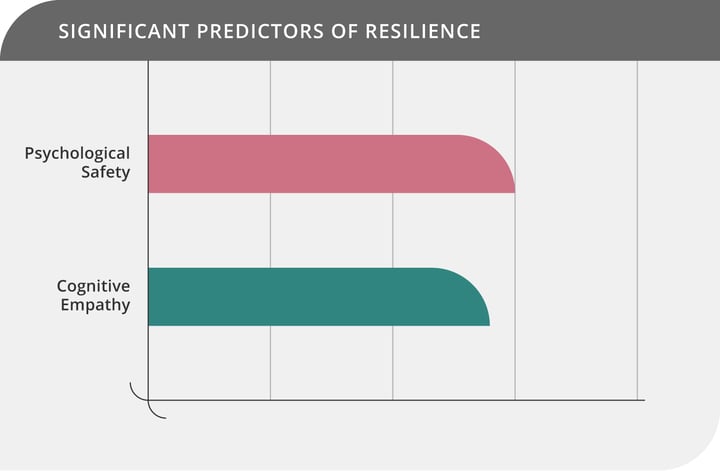 SIGNIFICANT PREDICTORS OF RESILIENCE

Psychological Safety

Cognitive Empathy